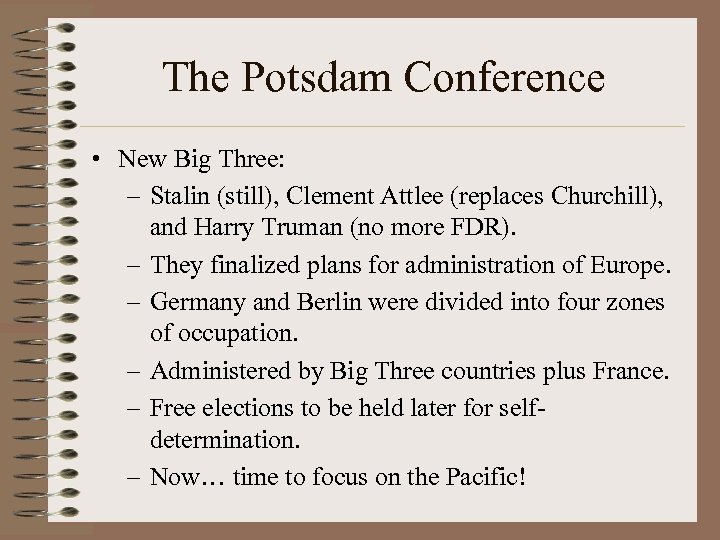 The Potsdam Conference

• New Big Three:
– Stalin (still), Clement Attlee (replaces Churchill), and Harry Truman (no more FDR).
– They finalized plans for administration of Europe.
– Germany and Berlin were divided into four zones of occupation.
– Administered by Big Three countries plus France.
– Free elections to be held later for self-determination.
– Now… time to focus on the Pacific!